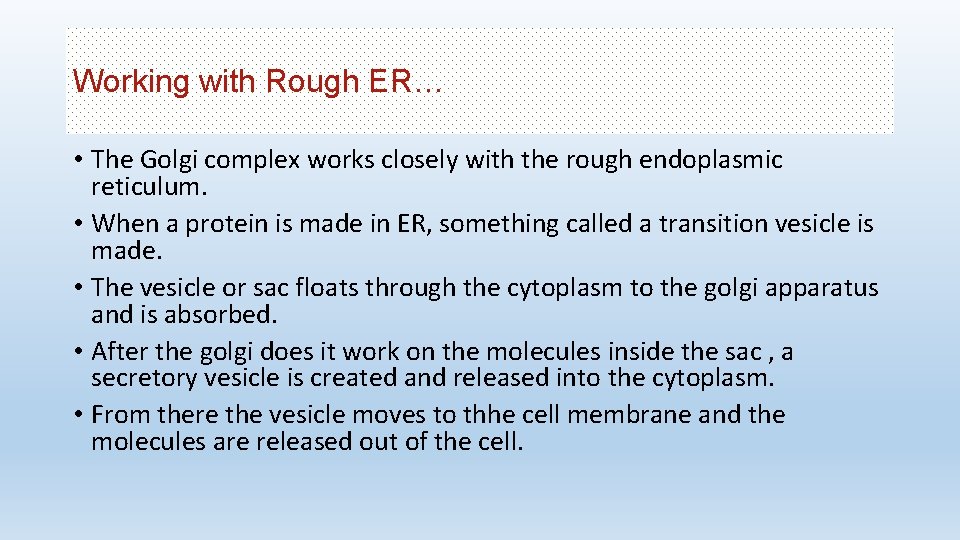 Working with Rough ER…

• The Golgi complex works closely with the rough endoplasmic reticulum.
• When a protein is made in ER, something called a transition vesicle is made.
• The vesicle or sac floats through the cytoplasm to the golgi apparatus and is absorbed.
• After the golgi does it work on the molecules inside the sac , a secretory vesicle is created and released into the cytoplasm.
• From there the vesicle moves to thhe cell membrane and the molecules are released out of the cell.